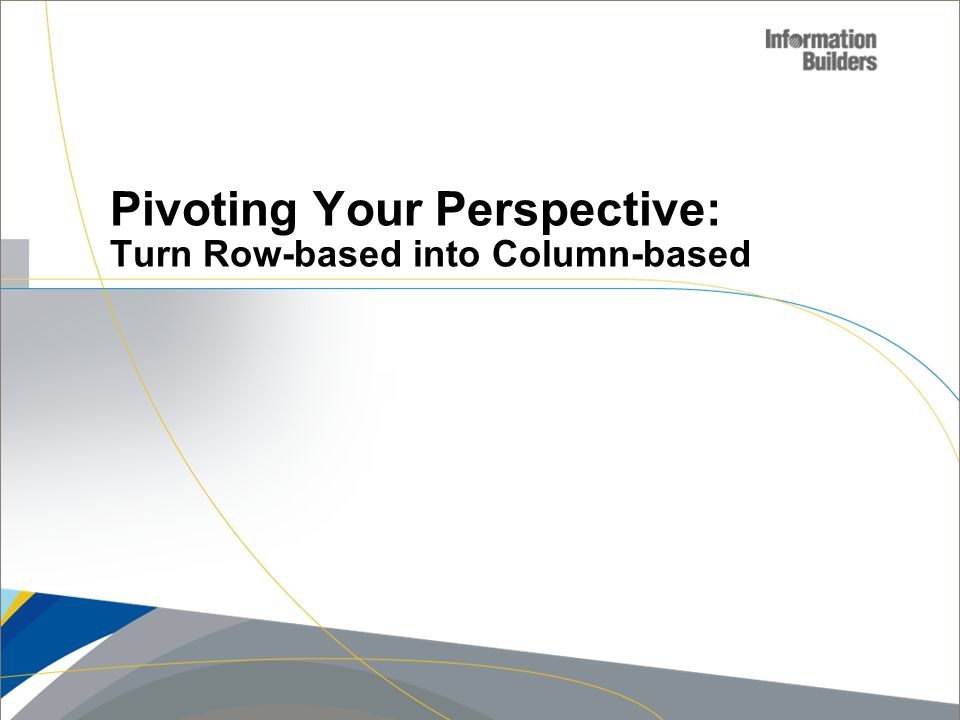 Information Builders

Pivoting Your Perspective:
Turn Row-based into Column-based